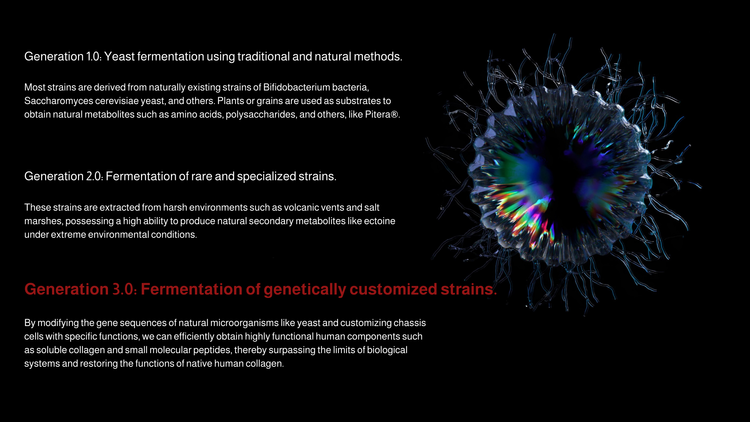 Generation 1.0: Yeast fermentation using traditional and natural methods.

Most strains are derived from naturally existing strains of Bifidobacterium bacteria, Saccharomyces cerevisiae yeast, and others. Plants or grains are used as substrates to obtain natural metabolites such as amino acids, polysaccharides, and others, like Pitera®.

Generation 2.0: Fermentation of rare and specialized strains.

These strains are extracted from harsh environments such as volcanic vents and salt marshes, possessing a high ability to produce natural secondary metabolites like ectoine under extreme environmental conditions.

Generation 3.0: Fermentation of genetically customized strains.

By modifying the gene sequences of natural microorganisms like yeast and customizing chassis cells with specific functions, we can efficiently obtain highly functional human components such as soluble collagen and small molecular peptides, thereby surpassing the limits of biological systems and restoring the functions of native human collagen.